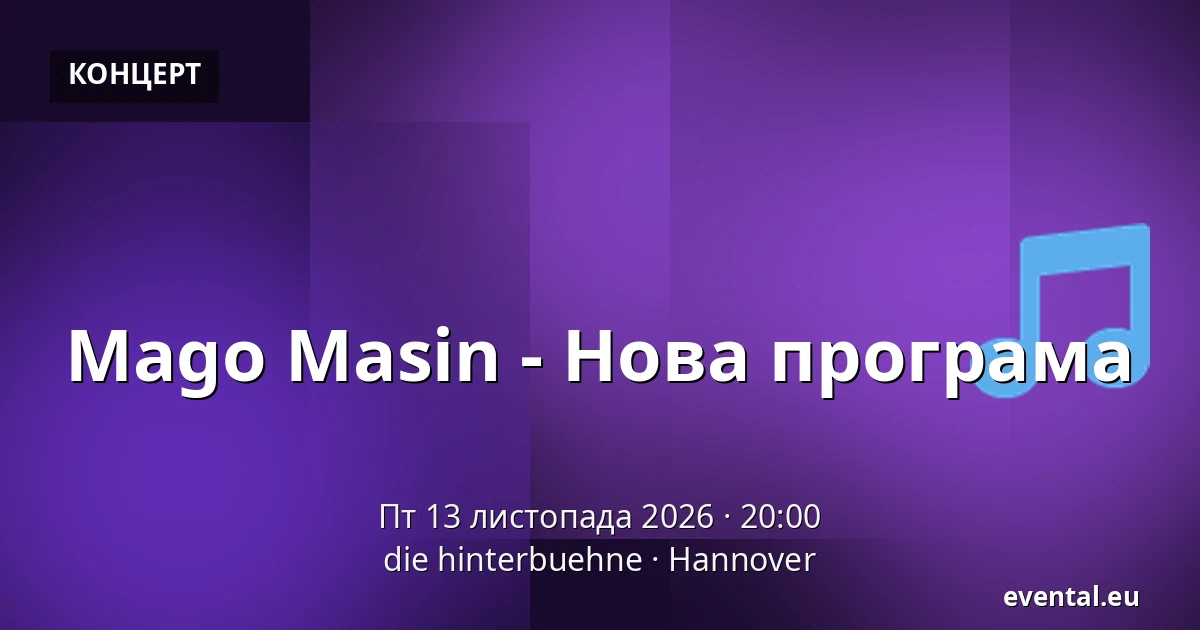 КОНЦЕРТ

Mago Masin - Нова програма

Пт 13 листопада 2026 · 20:00
die hinterbuehne · Hannover

evental.eu